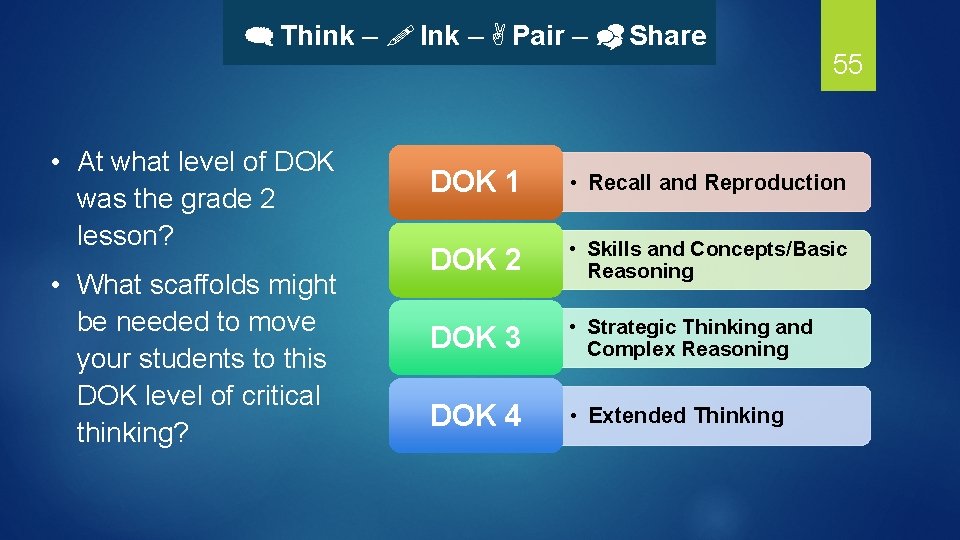 Think – Ink – Pair – Share

55

• At what level of DOK was the grade 2 lesson?

• What scaffolds might be needed to move your students to this DOK level of critical thinking?

DOK 1
• Recall and Reproduction

DOK 2
• Skills and Concepts/Basic Reasoning

DOK 3
• Strategic Thinking and Complex Reasoning

DOK 4
• Extended Thinking